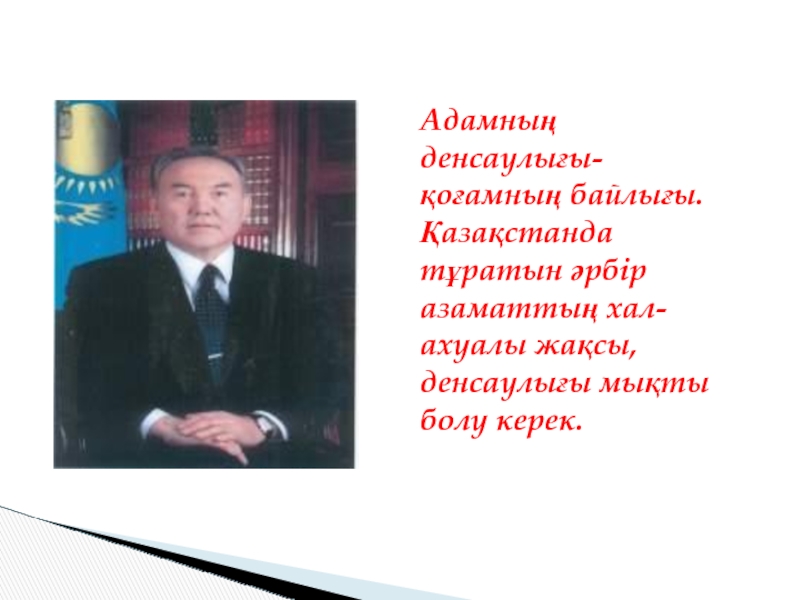 Адамның денсаулығы-қоғамның байлығы. Қазақстанда тұратын әрбір азаматтың хал-ахуалы жақсы, денсаулығы мықты болу керек.